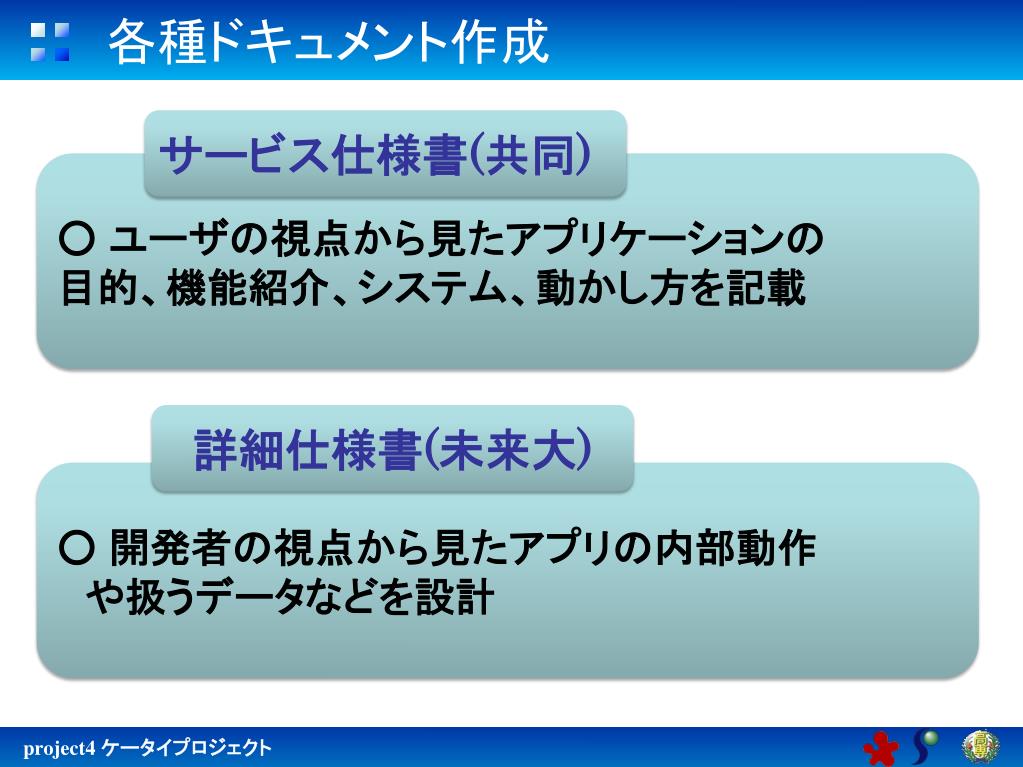 各種ドキュメント作成

サービス仕様書(共同)

○ ユーザの視点から見たアプリケーションの目的、機能紹介、システム、動かし方を記載

詳細仕様書(未来大)

○ 開発者の視点から見たアプリの内部動作や扱うデータなどを設計

project4 ケータイプロジェクト